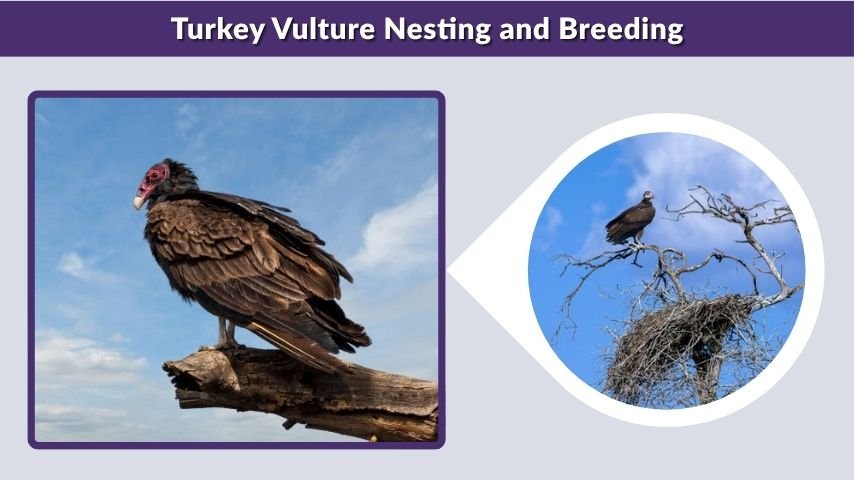 Turkey Vulture Nesting and Breeding